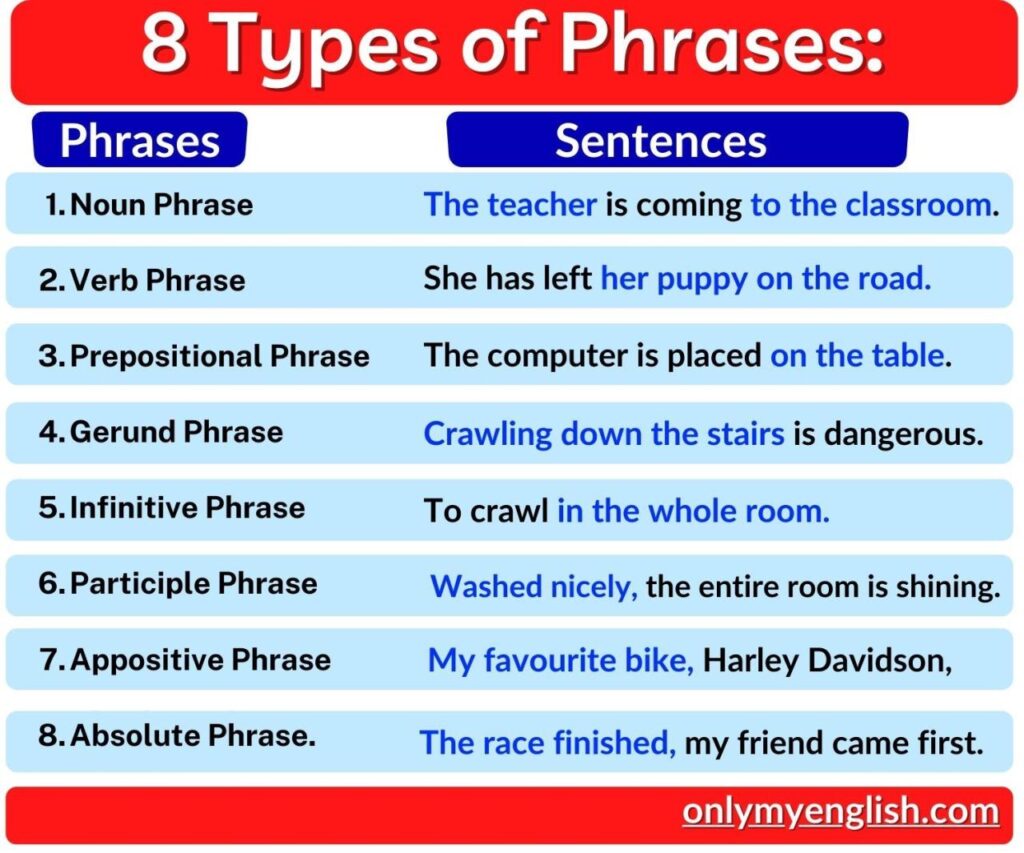 8 Types of Phrases:

| Phrases | Sentences |
|---|---|
| 1. Noun Phrase | The teacher is coming to the classroom. |
| 2. Verb Phrase | She has left her puppy on the road. |
| 3. Prepositional Phrase | The computer is placed on the table. |
| 4. Gerund Phrase | Crawling down the stairs is dangerous. |
| 5. Infinitive Phrase | To crawl in the whole room. |
| 6. Participle Phrase | Washed nicely, the entire room is shining. |
| 7. Appositive Phrase | My favourite bike, Harley Davidson, |
| 8. Absolute Phrase. | The race finished, my friend came first. |

onlymyenglish.com